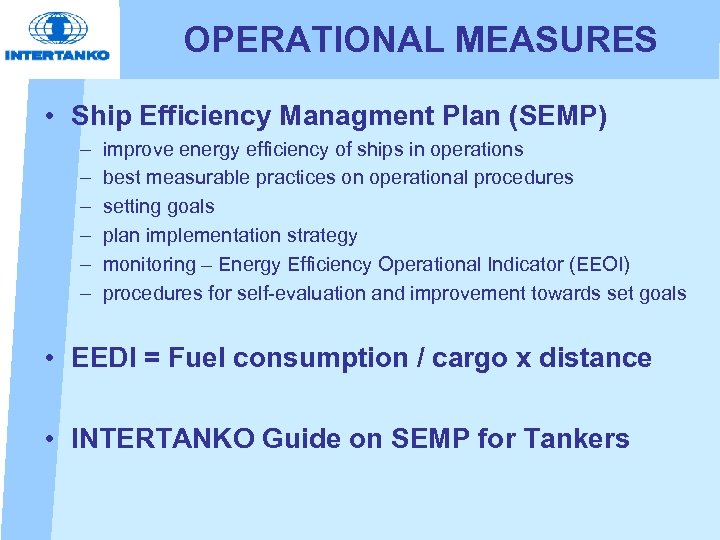 INTERTANKO

OPERATIONAL MEASURES

• Ship Efficiency Managment Plan (SEMP)
– improve energy efficiency of ships in operations
– best measurable practices on operational procedures
– setting goals
– plan implementation strategy
– monitoring – Energy Efficiency Operational Indicator (EEOI)
– procedures for self-evaluation and improvement towards set goals

• EEDI = Fuel consumption / cargo x distance

• INTERTANKO Guide on SEMP for Tankers